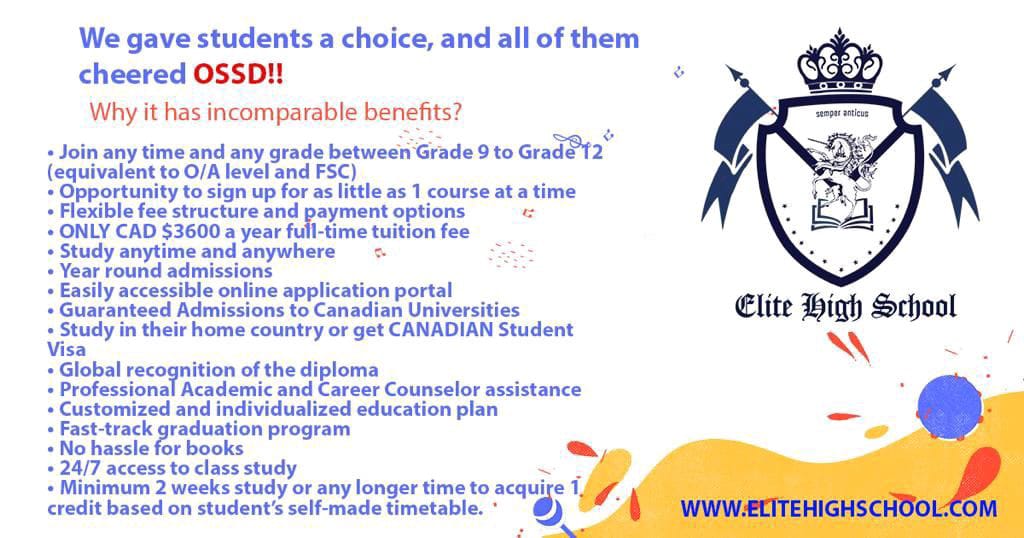 We gave students a choice, and all of them cheered OSSD!!

Why it has incomparable benefits?

• Join any time and any grade between Grade 9 to Grade 12 (equivalent to O/A level and FSC)
• Opportunity to sign up for as little as 1 course at a time
• Flexible fee structure and payment options
• ONLY CAD $3600 a year full-time tuition fee
• Study anytime and anywhere
• Year round admissions
• Easily accessible online application portal
• Guaranteed Admissions to Canadian Universities
• Study in their home country or get CANADIAN Student Visa
• Global recognition of the diploma
• Professional Academic and Career Counselor assistance
• Customized and individualized education plan
• Fast-track graduation program
• No hassle for books
• 24/7 access to class study
• Minimum 2 weeks study or any longer time to acquire 1 credit based on student's self-made timetable.

semper anticus

Elite High School

WWW.ELITEHIGHSCHOOL.COM